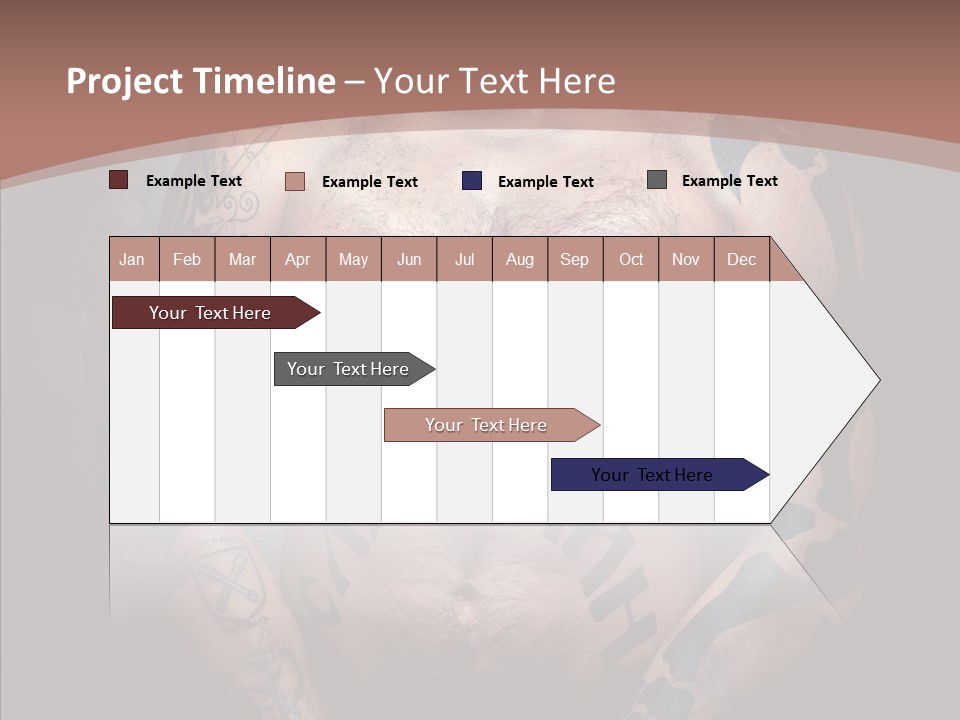 Project Timeline – Your Text Here

Example Text
Example Text
Example Text
Example Text

| Jan | Feb | Mar | Apr | May | Jun | Jul | Aug | Sep | Oct | Nov | Dec |
|---|---|---|---|---|---|---|---|---|---|---|---|

Your Text Here

Your Text Here

Your Text Here

Your Text Here